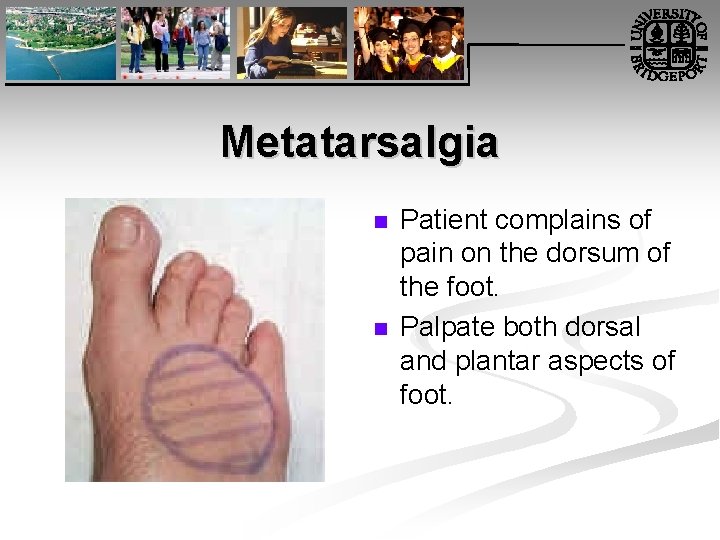 UNIVERSITY OF BRIDGEPORT

Metatarsalgia

Patient complains of pain on the dorsum of the foot.

Palpate both dorsal and plantar aspects of foot.